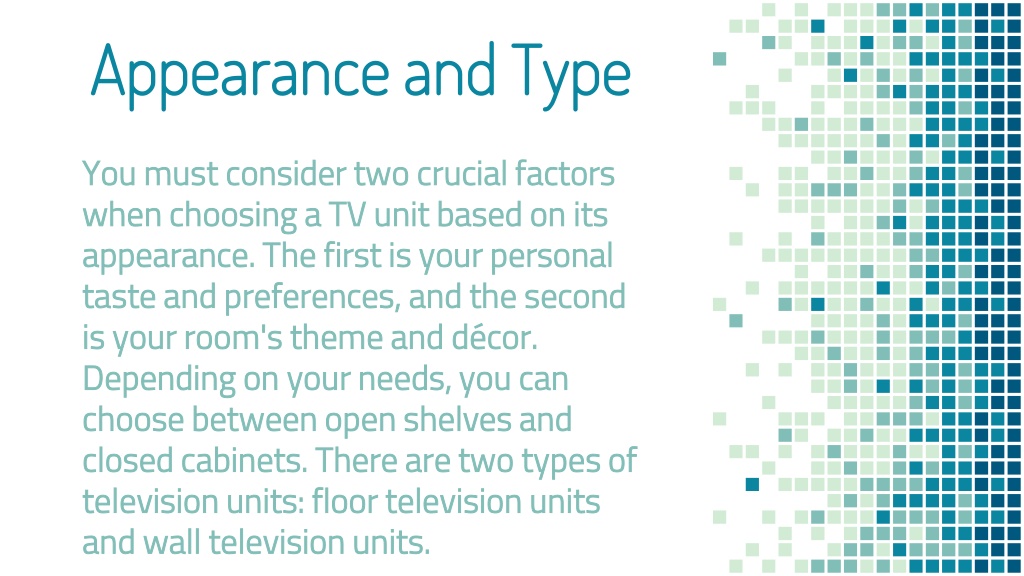 Appearance and Type

You must consider two crucial factors when choosing a TV unit based on its appearance. The first is your personal taste and preferences, and the second is your room's theme and décor. Depending on your needs, you can choose between open shelves and closed cabinets. There are two types of television units: floor television units and wall television units.